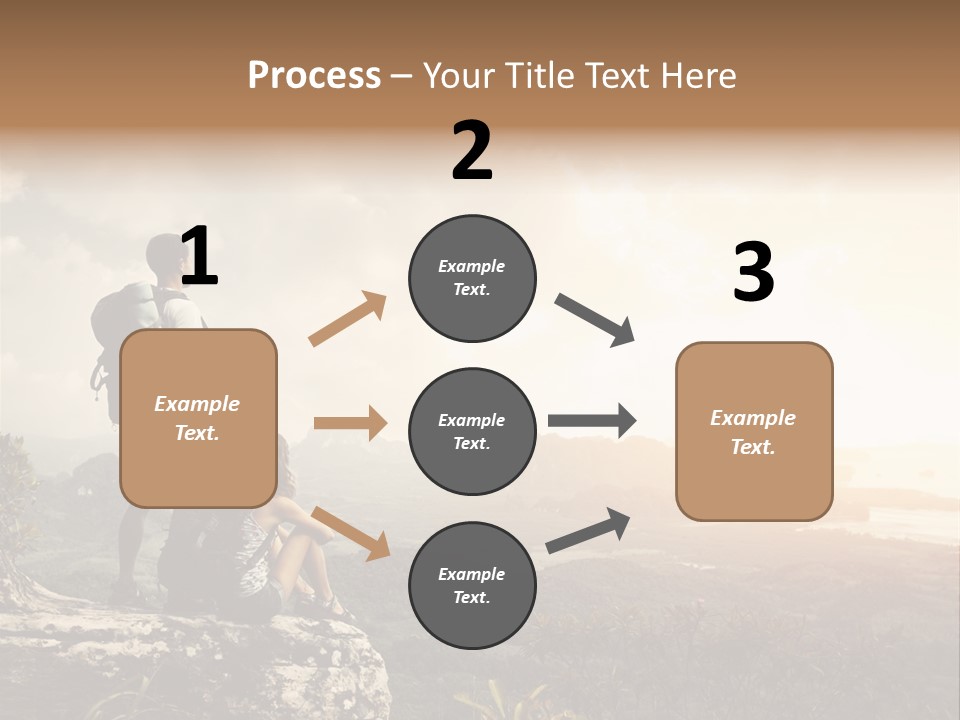 Process – Your Title Text Here

1

Example Text.

2

Example Text.

Example Text.

Example Text.

3

Example Text.